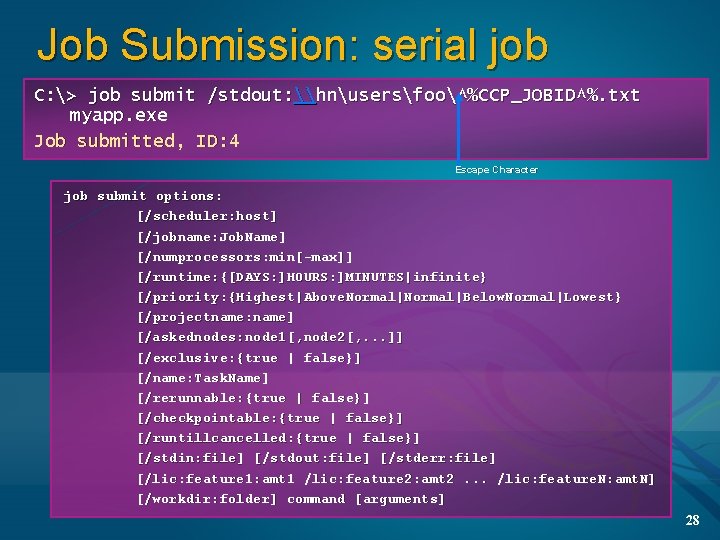 Job Submission: serial job

C:\> job submit /stdout:\\hn\users\foo\^%CCP_JOBID^%.txt myapp.exe
Job submitted, ID:4

Escape Character

job submit options:
[/scheduler:host]
[/jobname:JobName]
[/numprocessors:min[-max]]
[/runtime:{[DAYS:]HOURS:]MINUTES|infinite}
[/priority:{Highest|AboveNormal|Normal|BelowNormal|Lowest}
[/projectname:name]
[/askednodes:node1[,node2[,...]]
[/exclusive:{true | false}]
[/name:TaskName]
[/rerunnable:{true | false}]
[/checkpointable:{true | false}]
[/runtillcancelled:{true | false}]
[/stdin:file] [/stdout:file] [/stderr:file]
[/lic:feature1:amt1 /lic:feature2:amt2 ... /lic:featureN:amtN]
[/workdir:folder] command [arguments]

28